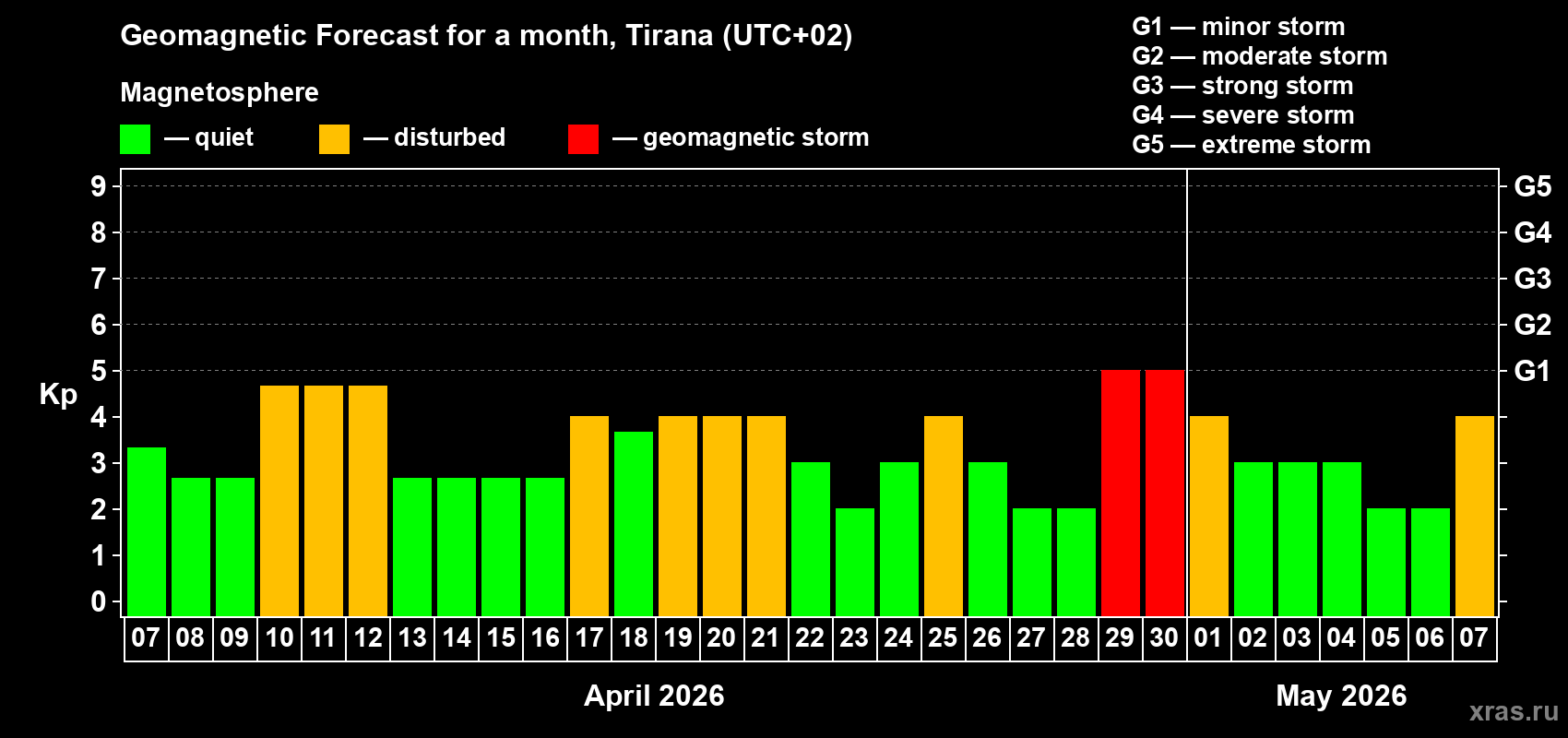 Geomagnetic Forecast for a month, Tirana (UTC+02)

Magnetosphere

— quiet — disturbed — geomagnetic storm

G1 — minor storm
G2 — moderate storm
G3 — strong storm
G4 — severe storm
G5 — extreme storm

Kp

9
8
7
6
5
4
3
2
1
0

G5
G4
G3
G2
G1

07 08 09 10 11 12 13 14 15 16 17 18 19 20 21 22 23 24 25 26 27 28 29 30 01 02 03 04 05 06 07

April 2026

May 2026

xras.ru